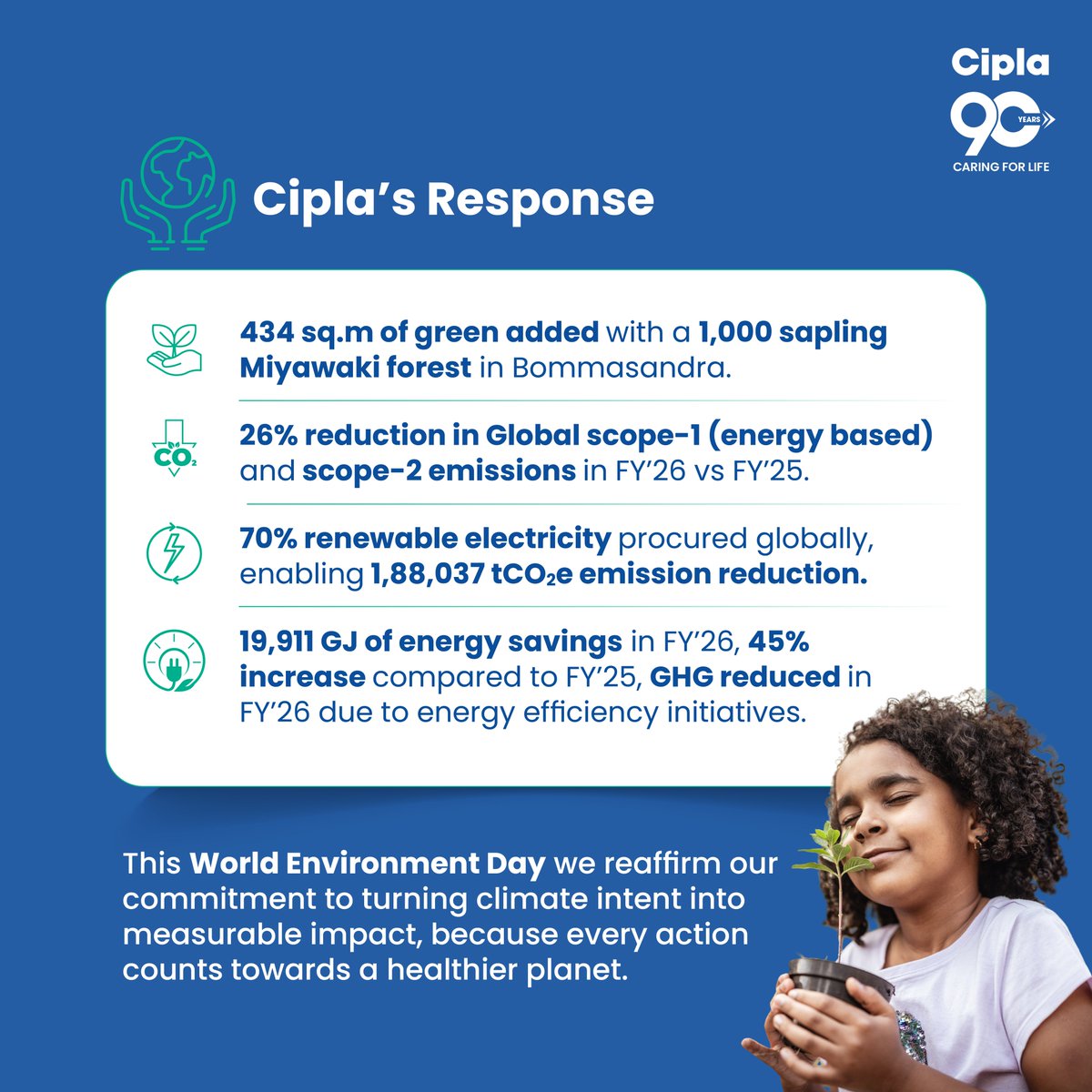 Cipla
90 YEARS
CARING FOR LIFE

Cipla's Response

434 sq.m of green added with a 1,000 sapling Miyawaki forest in Bommasandra.

$CO_2$

26% reduction in Global scope-1 (energy based) and scope-2 emissions in FY'26 vs FY'25.

70% renewable electricity procured globally, enabling 1,88,037 $tCO_2e$ emission reduction.

19,911 GJ of energy savings in FY'26, 45% increase compared to FY'25, GHG reduced in FY'26 due to energy efficiency initiatives.

This World Environment Day we reaffirm our commitment to turning climate intent into measurable impact, because every action counts towards a healthier planet.